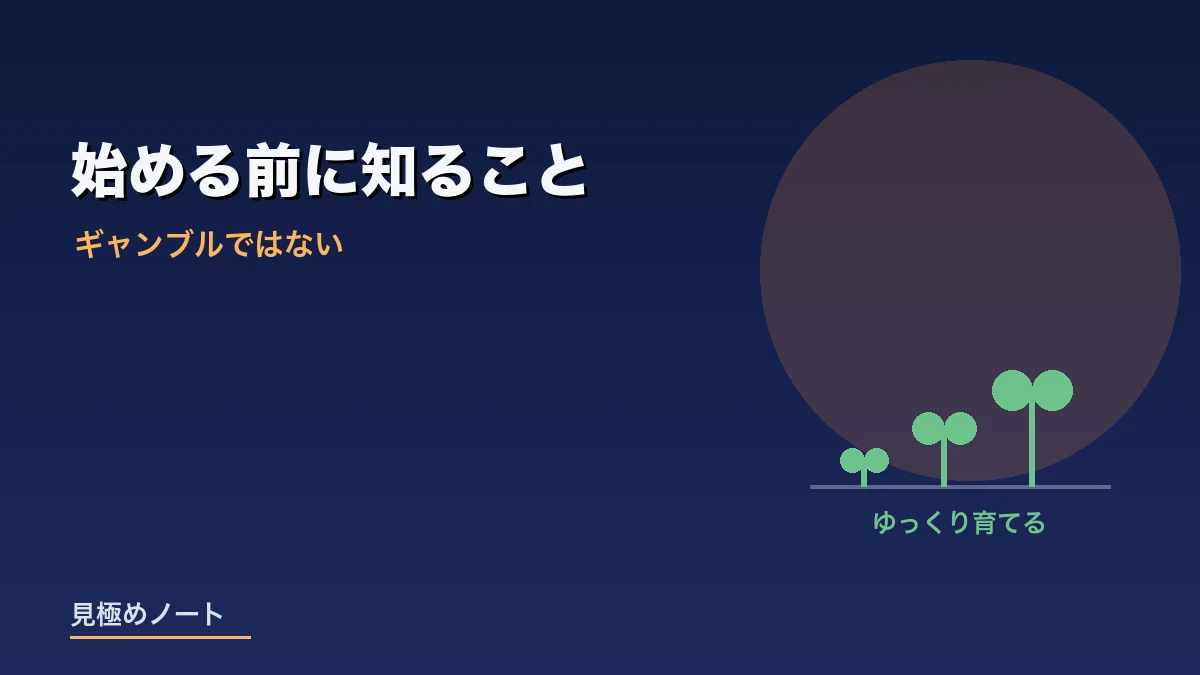 始める前に知ること

ギャンブルではない

ゆっくり育てる

見極めノート